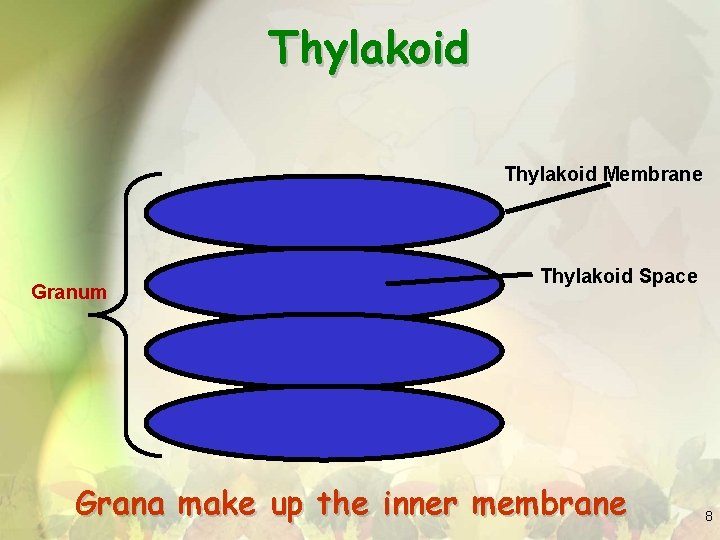 Thylakoid

Thylakoid Membrane

Thylakoid Space

Granum

Grana make up the inner membrane

8